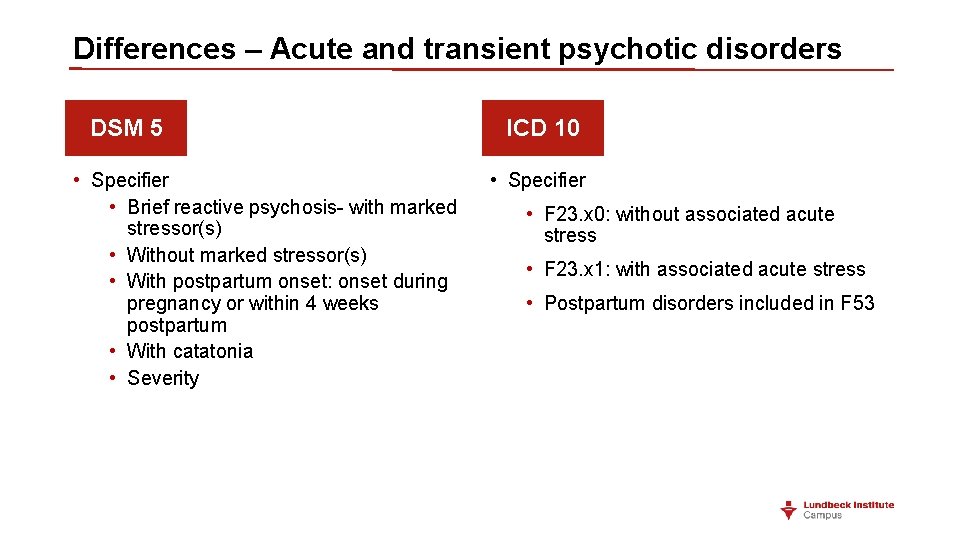 Differences – Acute and transient psychotic disorders

DSM 5

• Specifier
  • Brief reactive psychosis- with marked stressor(s)
  • Without marked stressor(s)
  • With postpartum onset: onset during pregnancy or within 4 weeks postpartum
  • With catatonia
  • Severity

ICD 10

• Specifier
  • F23.x0: without associated acute stress
  • F23.x1: with associated acute stress
  • Postpartum disorders included in F53

Lundbeck Institute Campus